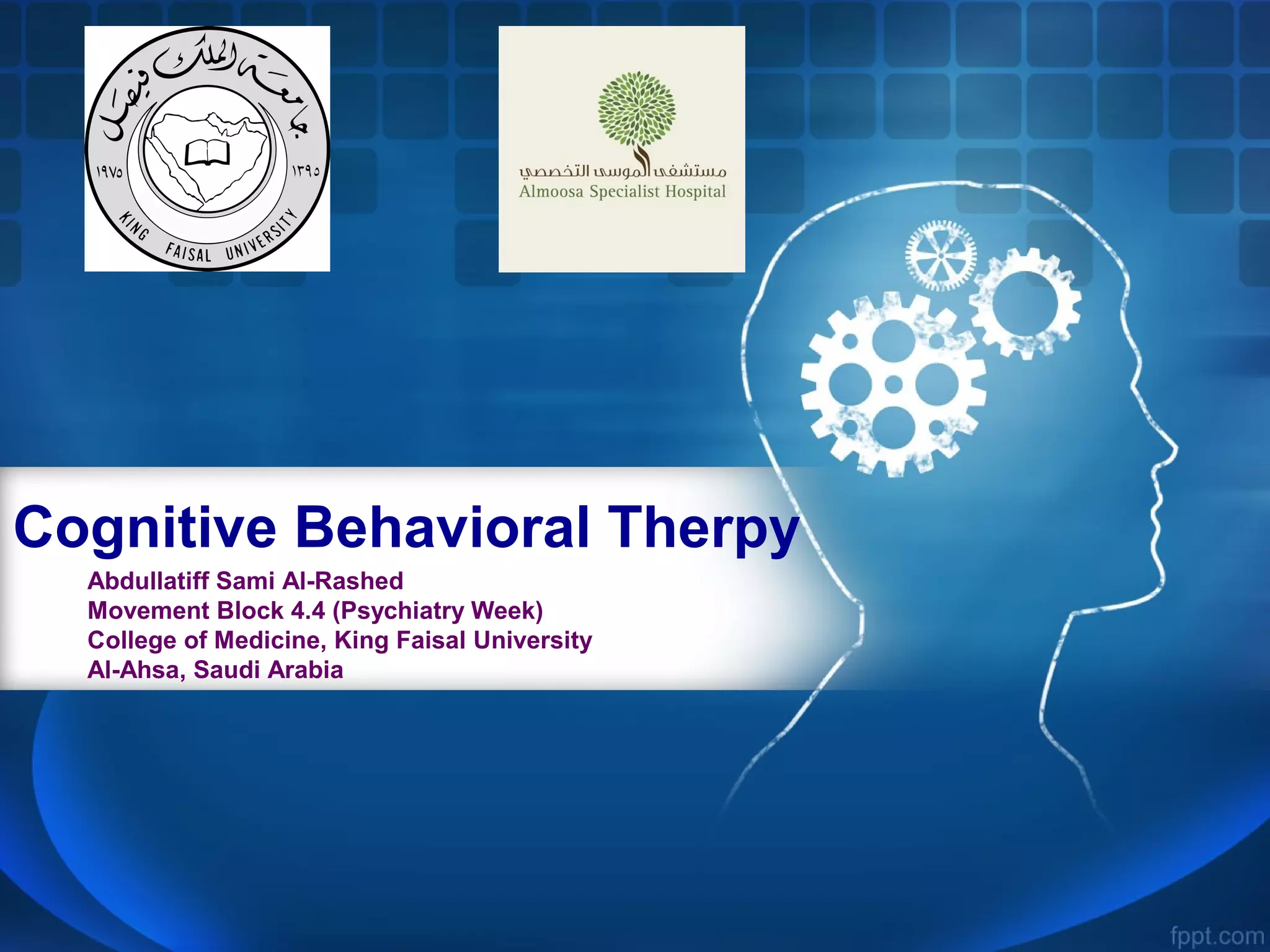 جامعة الملك فيصل
١٩٧٥ ١٣٩٥
KING FAISAL UNIVERSITY

مستشفى الموسى التخصصي
Almoosa Specialist Hospital

Cognitive Behavioral Therpy

Abdullatiff Sami Al-Rashed
Movement Block 4.4 (Psychiatry Week)
College of Medicine, King Faisal University
Al-Ahsa, Saudi Arabia

fppt.com